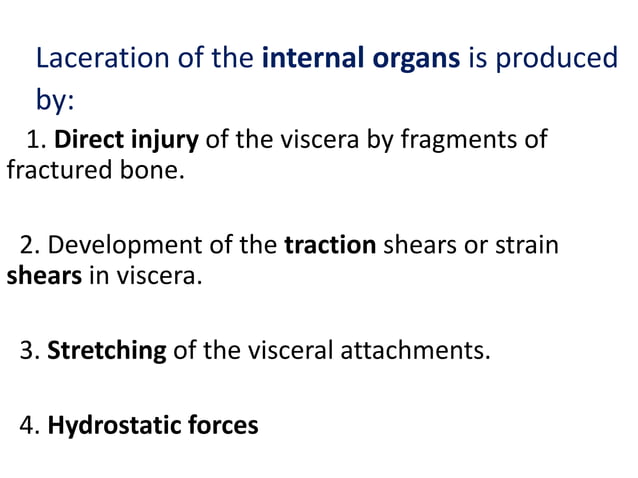 Laceration of the internal organs is produced by:

1. Direct injury of the viscera by fragments of fractured bone.

2. Development of the traction shears or strain shears in viscera.

3. Stretching of the visceral attachments.

4. Hydrostatic forces